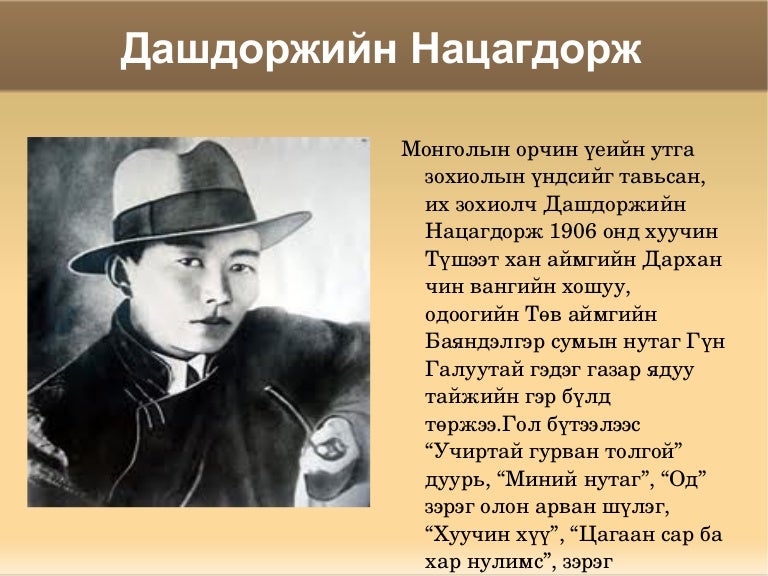 Дашдоржийн Нацагдорж

Монголын орчин үеийн утга зохиолын үндсийг тавьсан, их зохиолч Дашдоржийн Нацагдорж 1906 онд хуучин Түшээт хан аймгийн Дархан чин вангийн хошуу, одоогийн Төв аймгийн Баяндэлгэр сумын нутаг Гүн Галуутай гэдэг газар ядуу тайжийн гэр бүлд төржээ.Гол бүтээлээс “Учиртай гурван толгой” дуурь, “Миний нутаг”, “Од” зэрэг олон арван шүлэг, “Хуучин хүү”, “Цагаан сар ба хар нулимс”, зэрэг